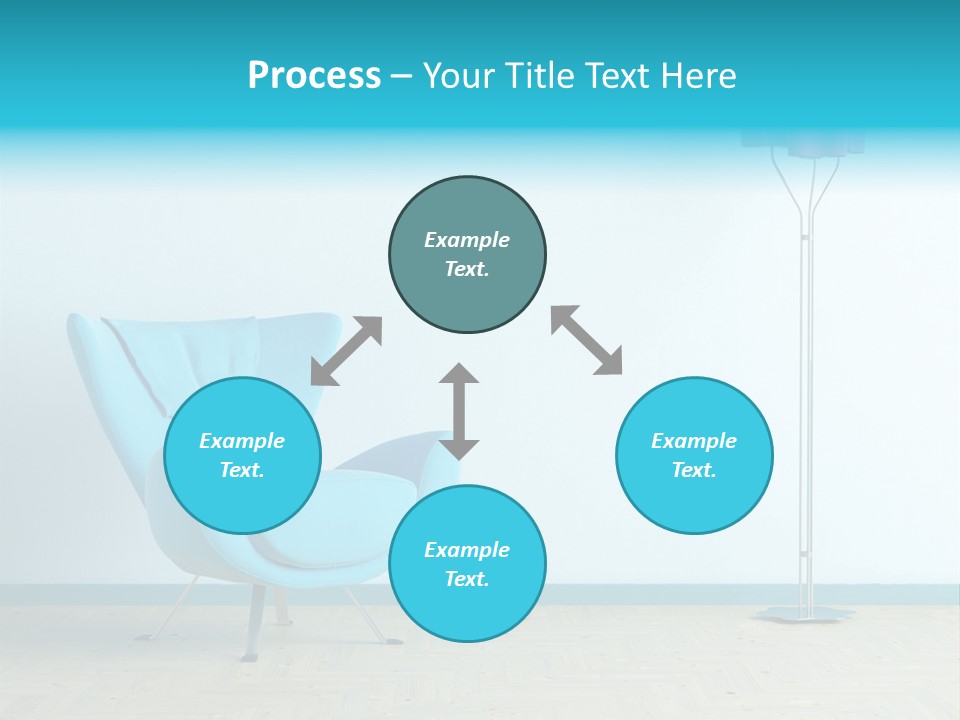 Process – Your Title Text Here

Example Text.

Example Text.

Example Text.

Example Text.